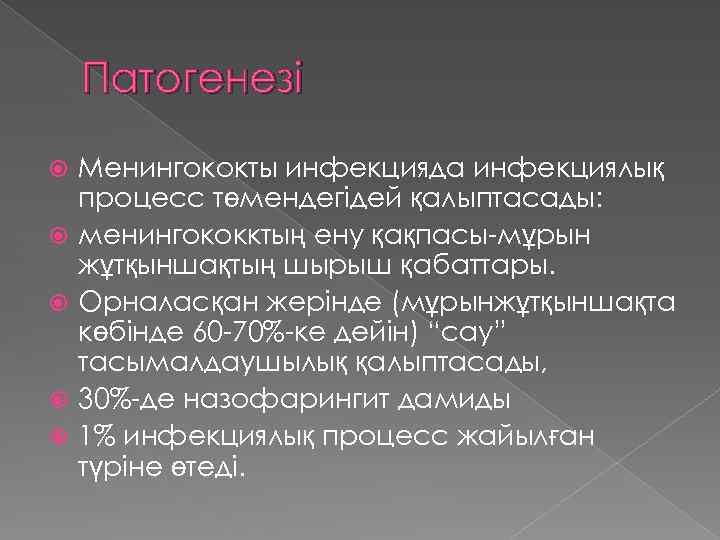 Патогенезі

Менингококты инфекцияда инфекциялық процесс төмендегідей қалыптасады:

менингококктың ену қақпасы-мұрын жұтқыншақтың шырыш қабаттары.

Орналасқан жерінде (мұрынжұтқыншақта көбінде 60-70%-ке дейін) “сау” тасымалдаушылық қалыптасады,

30%-де назофарингит дамиды

1% инфекциялық процесс жайылған түріне өтеді.